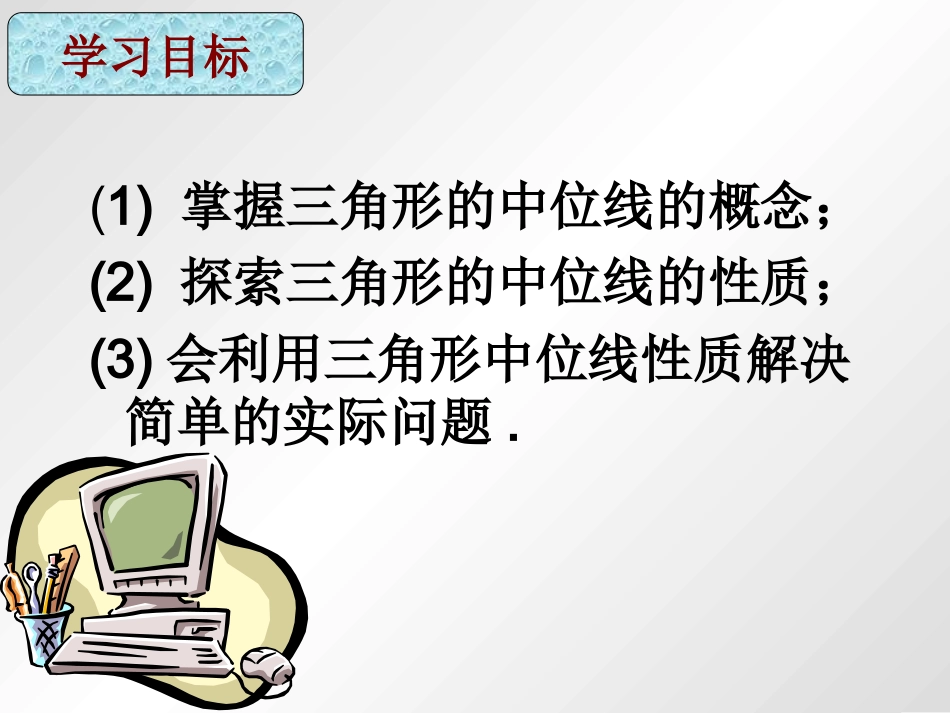 学习目标

(1) 掌握三角形的中位线的概念；

(2) 探索三角形的中位线的性质；

(3) 会利用三角形中位线性质解决简单的实际问题 .